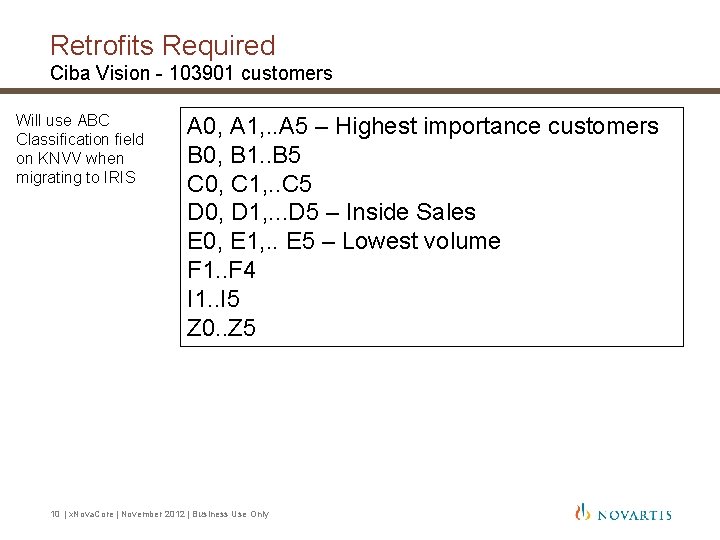 Retrofits Required
Ciba Vision - 103901 customers

Will use ABC Classification field on KNVV when migrating to IRIS

A0, A1,..A5 – Highest importance customers
B0, B1..B5
C0, C1,..C5
D0, D1,...D5 – Inside Sales
E0, E1,.. E5 – Lowest volume
F1..F4
I1..I5
Z0..Z5

10 | xNovaCore | November 2012 | Business Use Only

NOVARTIS